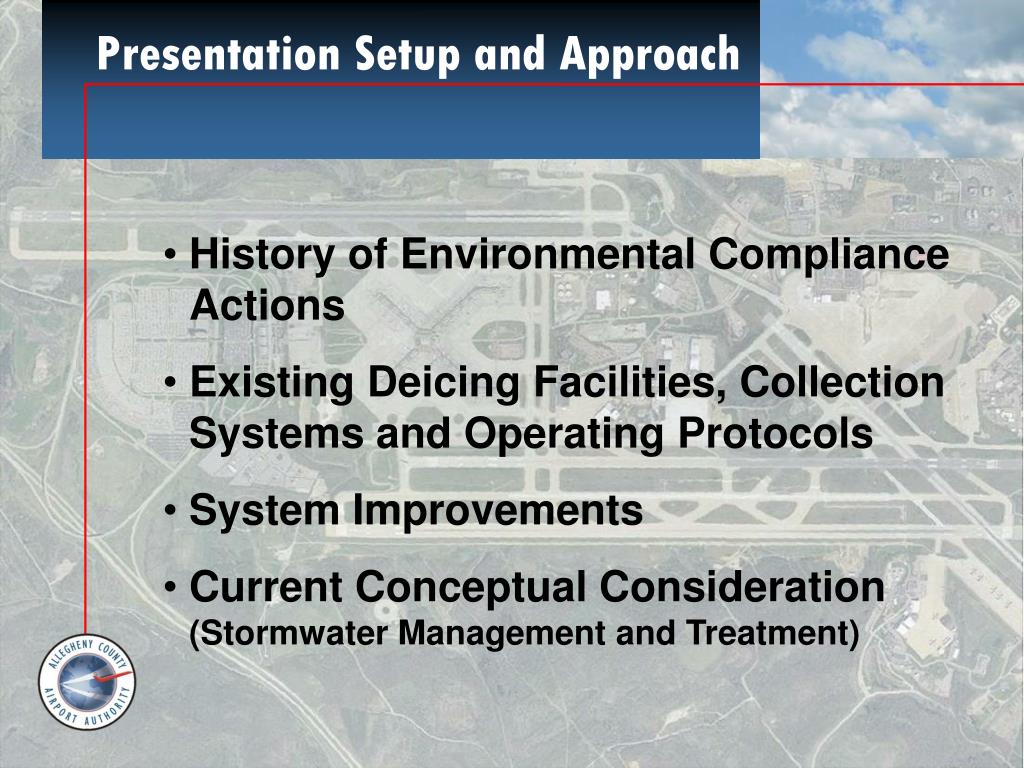 Presentation Setup and Approach

• History of Environmental Compliance Actions

• Existing Deicing Facilities, Collection Systems and Operating Protocols

• System Improvements

• Current Conceptual Consideration (Stormwater Management and Treatment)

ALLEGHENY COUNTY AIRPORT AUTHORITY